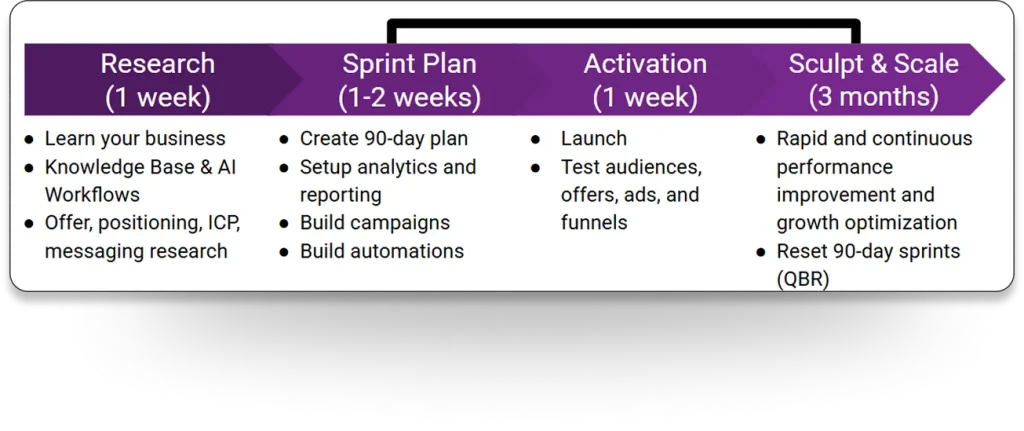 Research
(1 week)

- Learn your business
- Knowledge Base & AI Workflows
- Offer, positioning, ICP, messaging research

Sprint Plan
(1-2 weeks)

- Create 90-day plan
- Setup analytics and reporting
- Build campaigns
- Build automations

Activation
(1 week)

- Launch
- Test audiences, offers, ads, and funnels

Sculpt & Scale
(3 months)

- Rapid and continuous performance improvement and growth optimization
- Reset 90-day sprints (QBR)